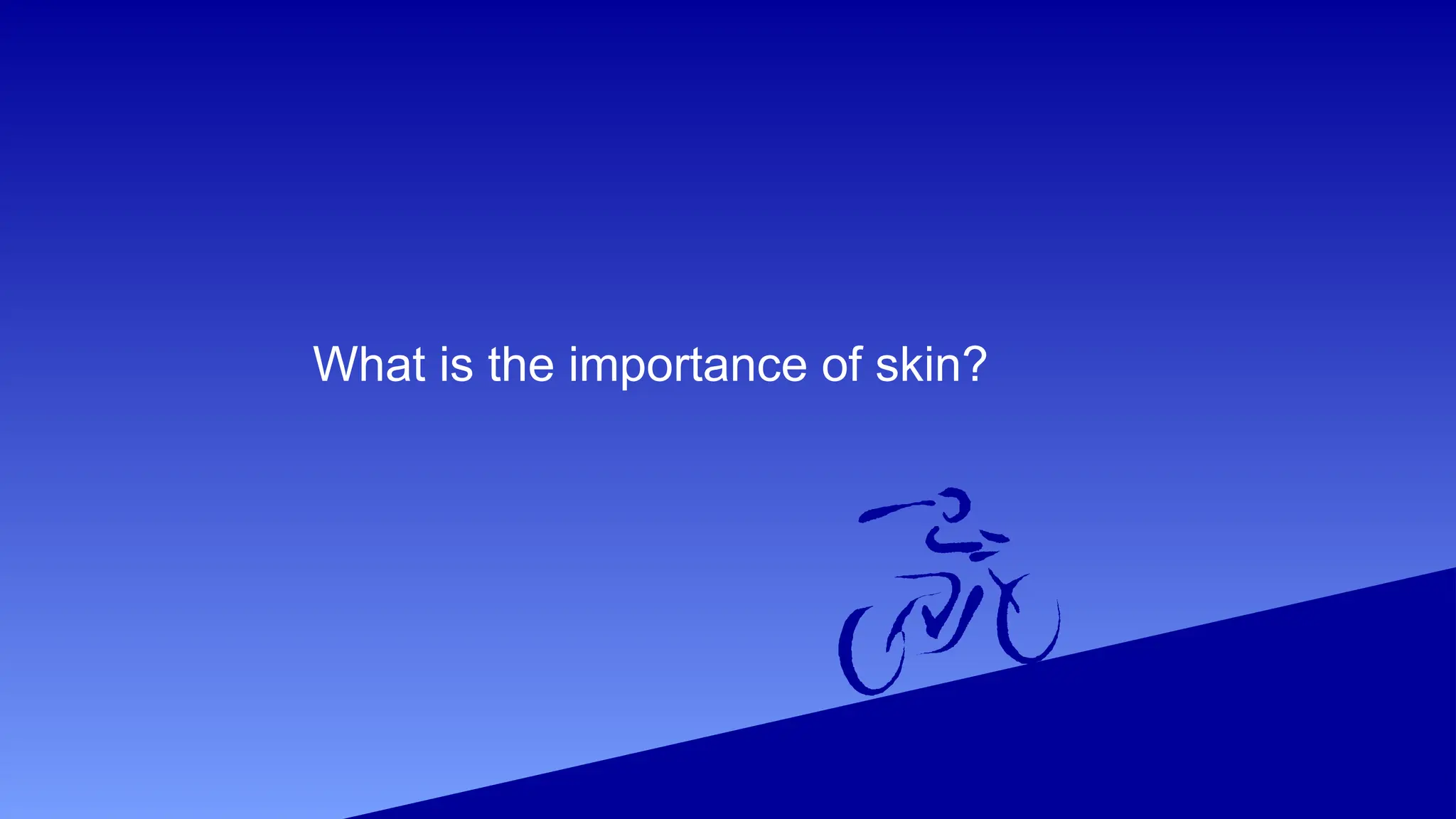 What is the importance of skin?